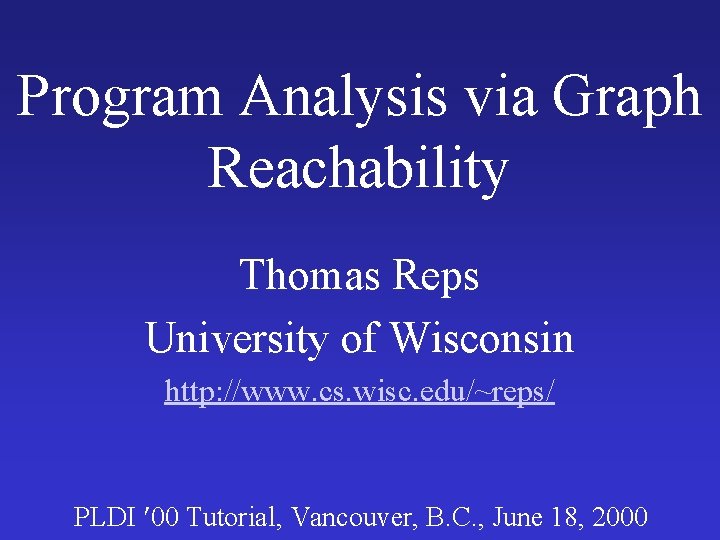 Program Analysis via Graph Reachability

Thomas Reps
University of Wisconsin
http://www.cs.wisc.edu/~reps/

PLDI '00 Tutorial, Vancouver, B.C., June 18, 2000